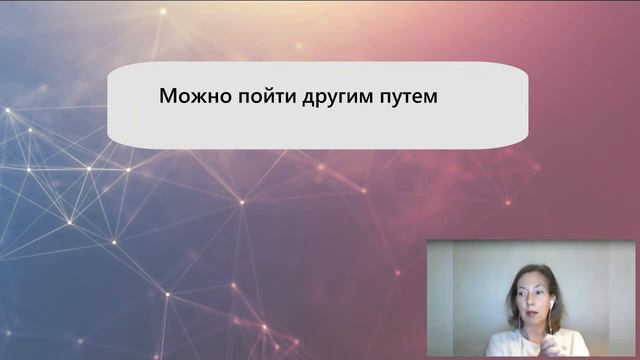 Можно пойти другим путем